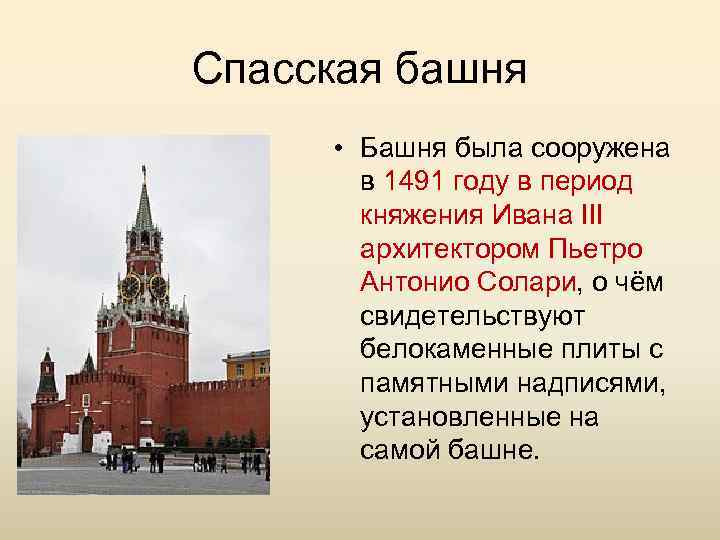 Спасская башня

• Башня была сооружена в 1491 году в период княжения Ивана III архитектором Пьетро Антонио Солари, о чём свидетельствуют белокаменные плиты с памятными надписями, установленные на самой башне.